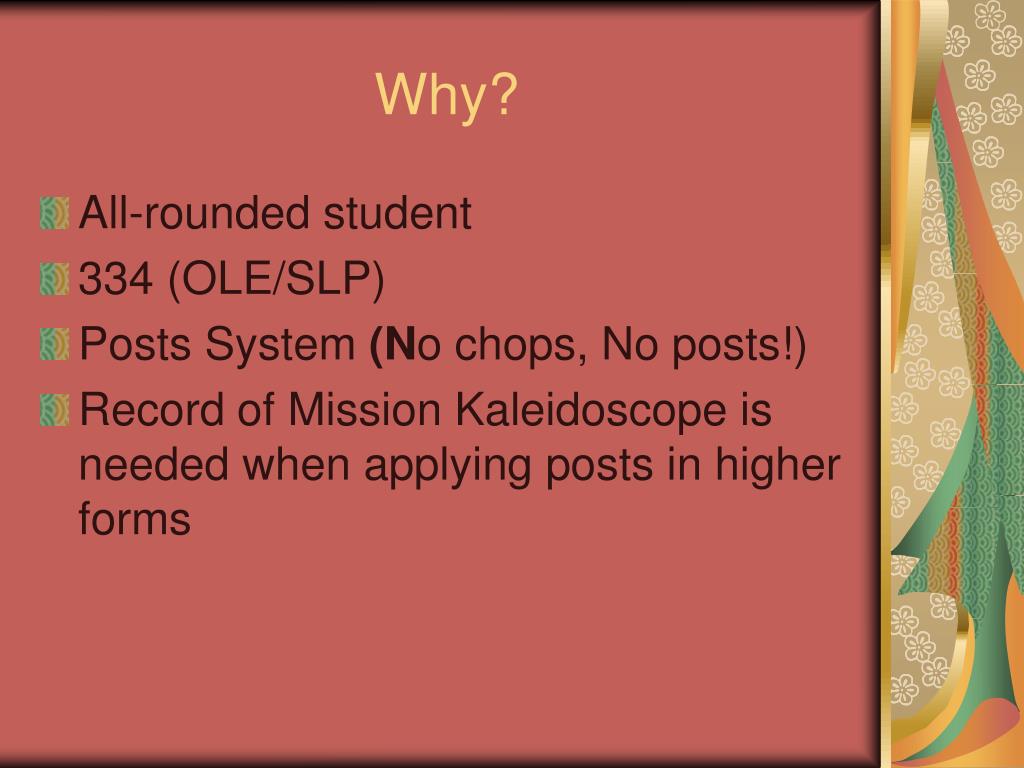 Why?

All-rounded student

334 (OLE/SLP)

Posts System (No chops, No posts!)

Record of Mission Kaleidoscope is needed when applying posts in higher forms